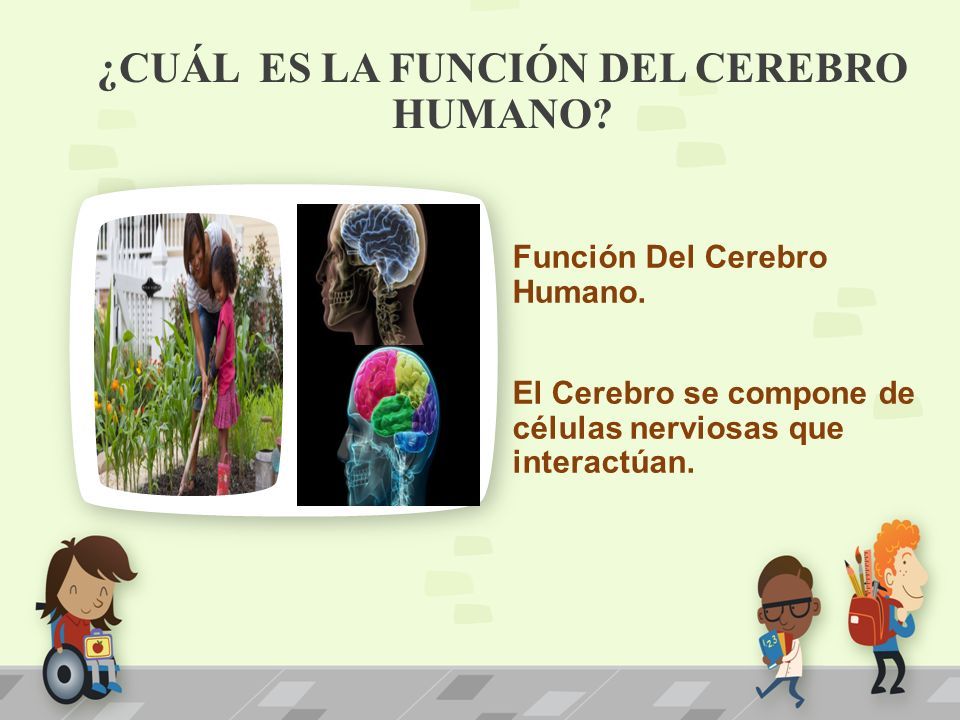 ¿CUÁL ES LA FUNCIÓN DEL CEREBRO HUMANO?

Función Del Cerebro Humano.

El Cerebro se compone de células nerviosas que interactúan.